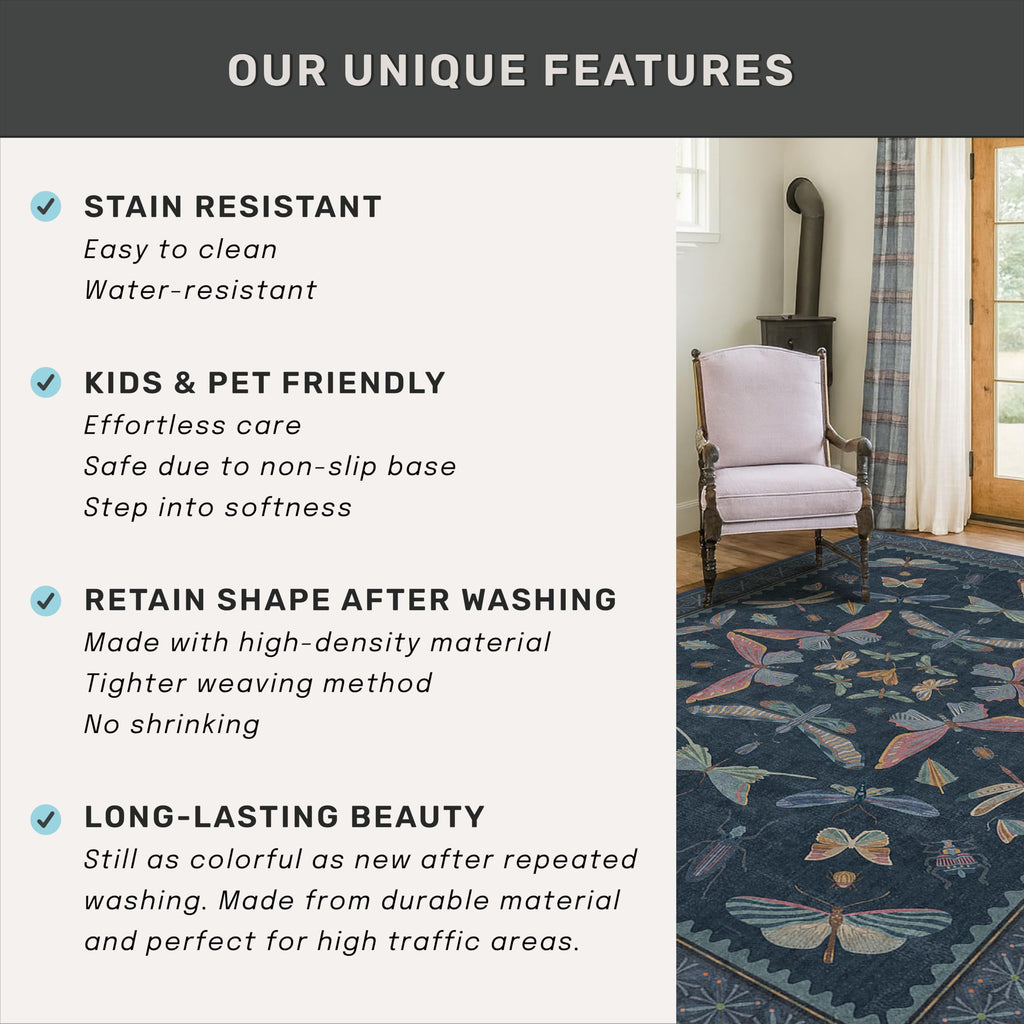 OUR UNIQUE FEATURES

STAIN RESISTANT
Easy to clean
Water-resistant

KIDS & PET FRIENDLY
Effortless care
Safe due to non-slip base
Step into softness

RETAIN SHAPE AFTER WASHING
Made with high-density material
Tighter weaving method
No shrinking

LONG-LASTING BEAUTY
Still as colorful as new after repeated washing. Made from durable material and perfect for high traffic areas.